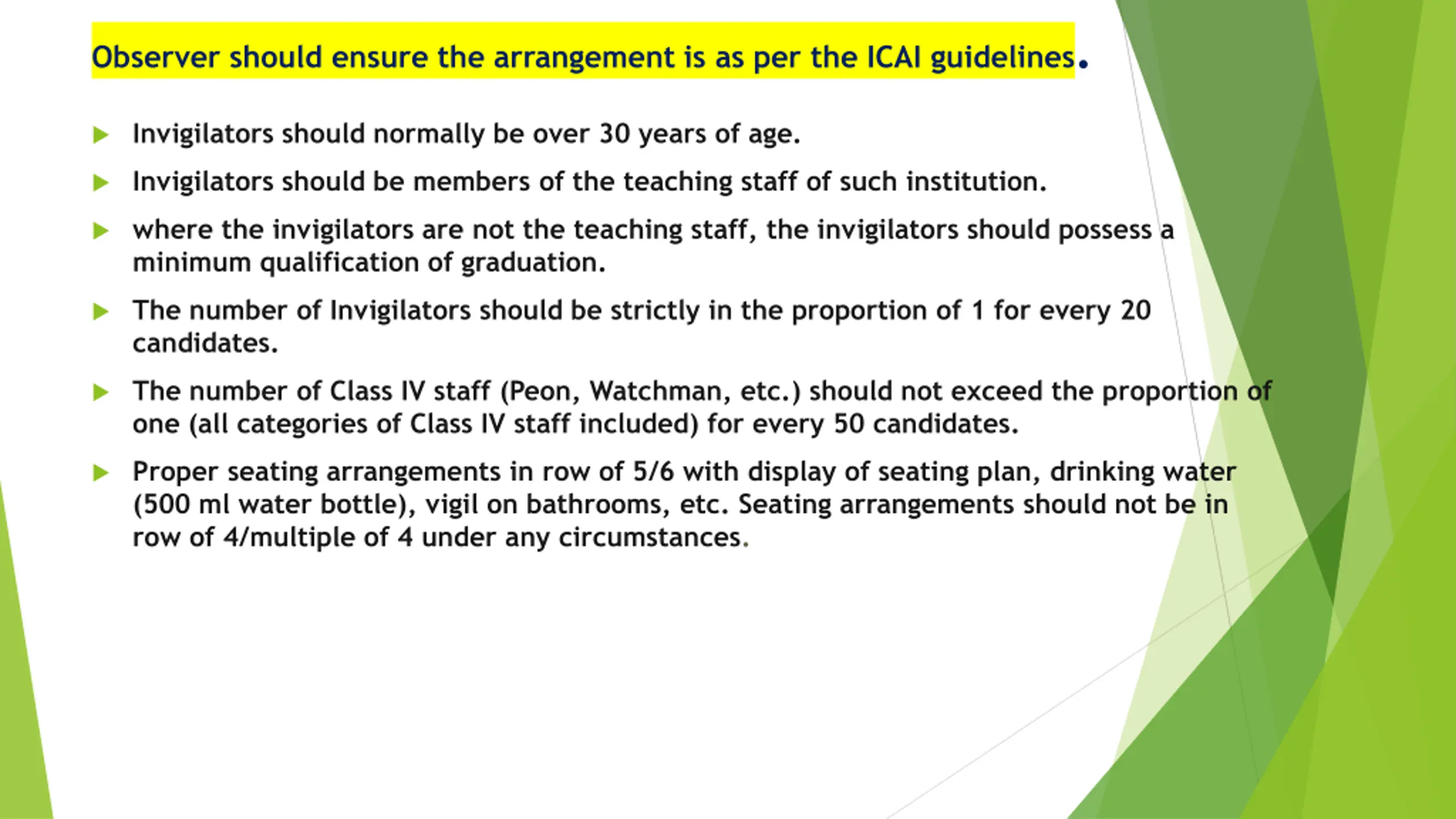 Observer should ensure the arrangement is as per the ICAI guidelines.

Invigilators should normally be over 30 years of age.

Invigilators should be members of the teaching staff of such institution.

where the invigilators are not the teaching staff, the invigilators should possess a minimum qualification of graduation.

The number of Invigilators should be strictly in the proportion of 1 for every 20 candidates.

The number of Class IV staff (Peon, Watchman, etc.) should not exceed the proportion of one (all categories of Class IV staff included) for every 50 candidates.

Proper seating arrangements in row of 5/6 with display of seating plan, drinking water (500 ml water bottle), vigil on bathrooms, etc. Seating arrangements should not be in row of 4/multiple of 4 under any circumstances.